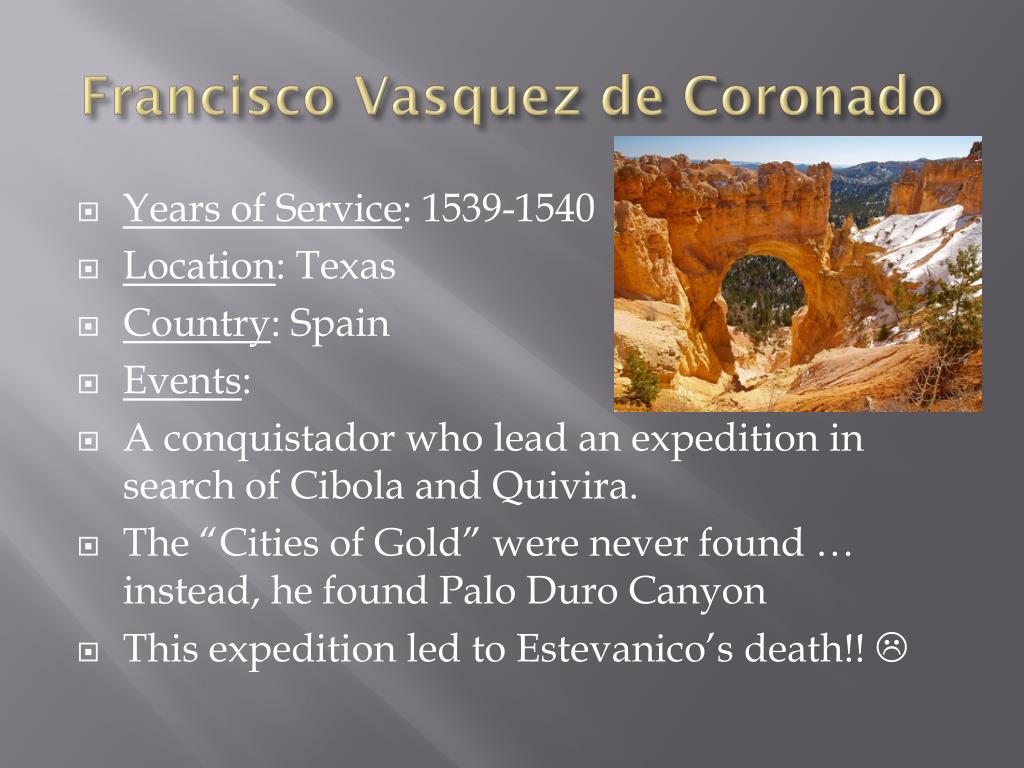 Francisco Vasquez de Coronado

Years of Service: 1539-1540
Location: Texas
Country: Spain
Events:
A conquistador who lead an expedition in search of Cibola and Quivira.
The “Cities of Gold” were never found … instead, he found Palo Duro Canyon
This expedition led to Estevanico’s death!! ☹